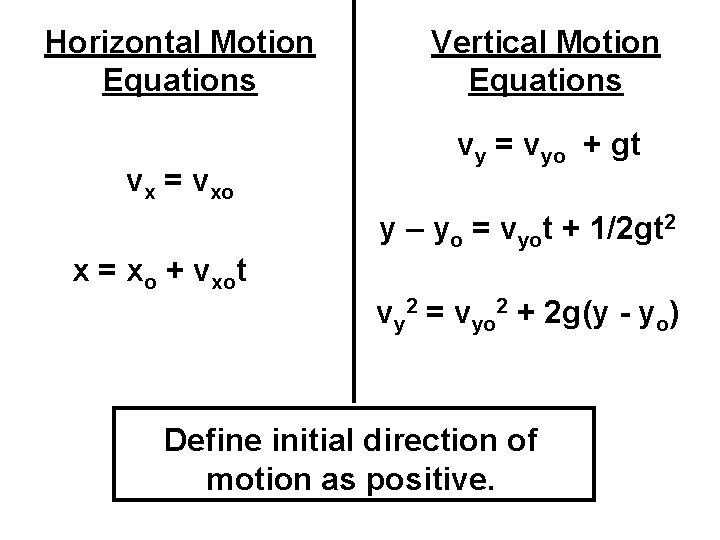 Horizontal Motion Equations

$v_x = v_{xo}$

$x = x_o + v_{xo}t$

Vertical Motion Equations

$v_y = v_{yo} + gt$

$y - y_o = v_{yo}t + 1/2gt^2$

$v_y^2 = v_{yo}^2 + 2g(y - y_o)$

Define initial direction of motion as positive.